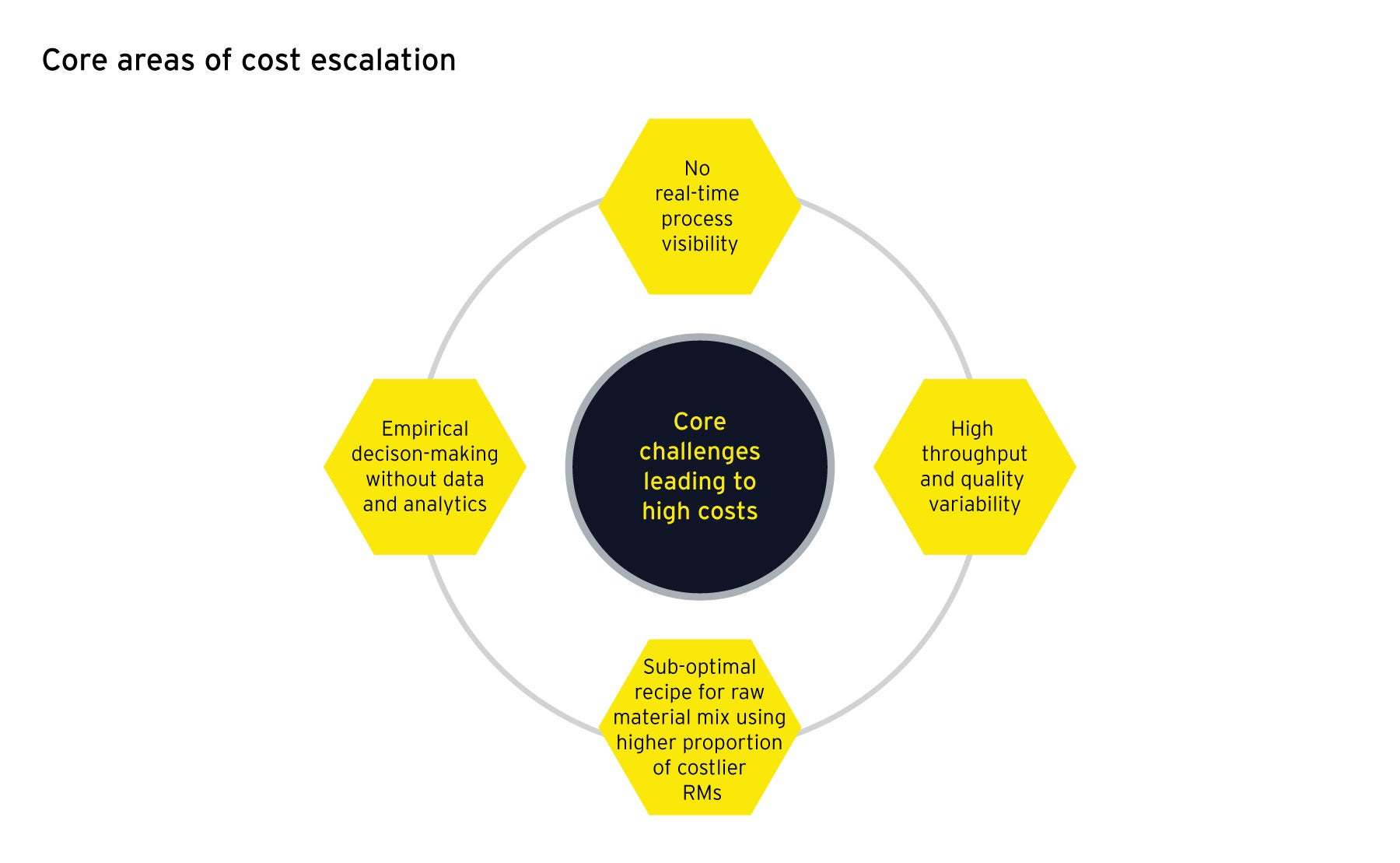 Core areas of cost escalation

No real-time process visibility

Empirical decison-making without data and analytics

Core challenges leading to high costs

High throughput and quality variability

Sub-optimal recipe for raw material mix using higher proportion of costlier RMs